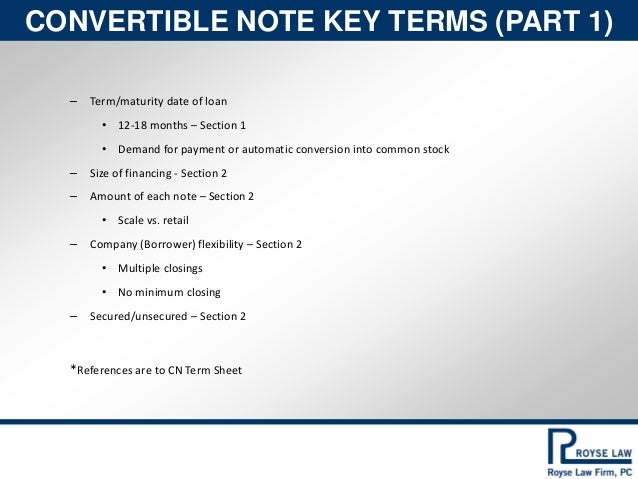 CONVERTIBLE NOTE KEY TERMS (PART 1)

– Term/maturity date of loan

• 12-18 months – Section 1

• Demand for payment or automatic conversion into common stock

– Size of financing - Section 2

– Amount of each note – Section 2

• Scale vs. retail

– Company (Borrower) flexibility – Section 2

• Multiple closings

• No minimum closing

– Secured/unsecured – Section 2

*References are to CN Term Sheet

ROYSE LAW
Royse Law Firm, PC